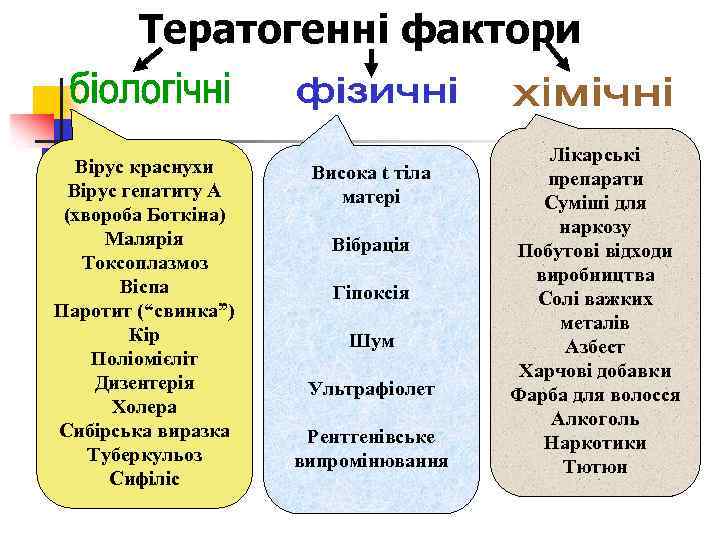 Тератогенні фактори

біологічні

Вірус краснухи
Вірус гепатиту А (хвороба Боткіна)
Малярія
Токсоплазмоз
Віспа
Паротит (“свинка”)
Кір
Поліомієліт
Дизентерія
Холера
Сибірська виразка
Туберкульоз
Сифіліс

фізичні

Висока t тіла матері

Вібрація

Гіпоксія

Шум

Ультрафіолет

Рентгенівське випромінювання

хімічні

Лікарські препарати
Суміші для наркозу
Побутові відходи виробництва
Солі важких металів
Азбест
Харчові добавки
Фарба для волосся
Алкоголь
Наркотики
Тютюн